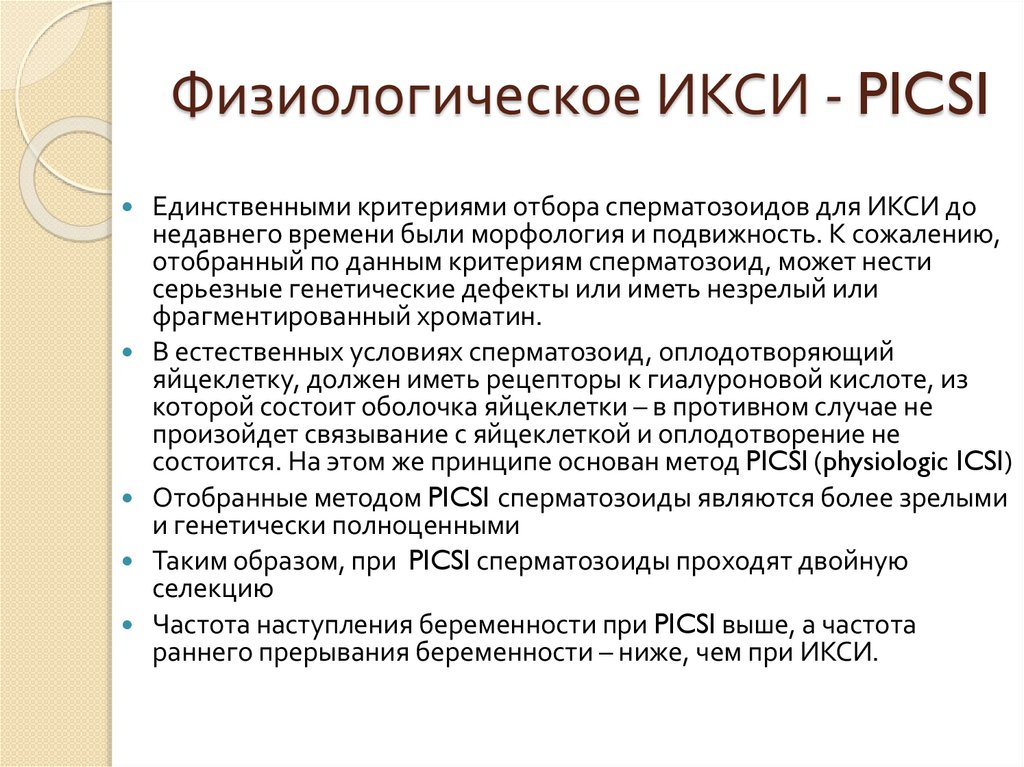 Физиологическое ИКСИ - PICSI

Единственными критериями отбора сперматозоидов для ИКСИ до недавнего времени были морфология и подвижность. К сожалению, отобранный по данным критериям сперматозоид, может нести серьезные генетические дефекты или иметь незрелый или фрагментированный хроматин.

В естественных условиях сперматозоид, оплодотворяющий яйцеклетку, должен иметь рецепторы к гиалуроновой кислоте, из которой состоит оболочка яйцеклетки – в противном случае не произойдет связывание с яйцеклеткой и оплодотворение не состоится. На этом же принципе основан метод PICSI (physiologic ICSI)

Отобранные методом PICSI сперматозоиды являются более зрелыми и генетически полноценными

Таким образом, при PICSI сперматозоиды проходят двойную селекцию

Частота наступления беременности при PICSI выше, а частота раннего прерывания беременности – ниже, чем при ИКСИ.